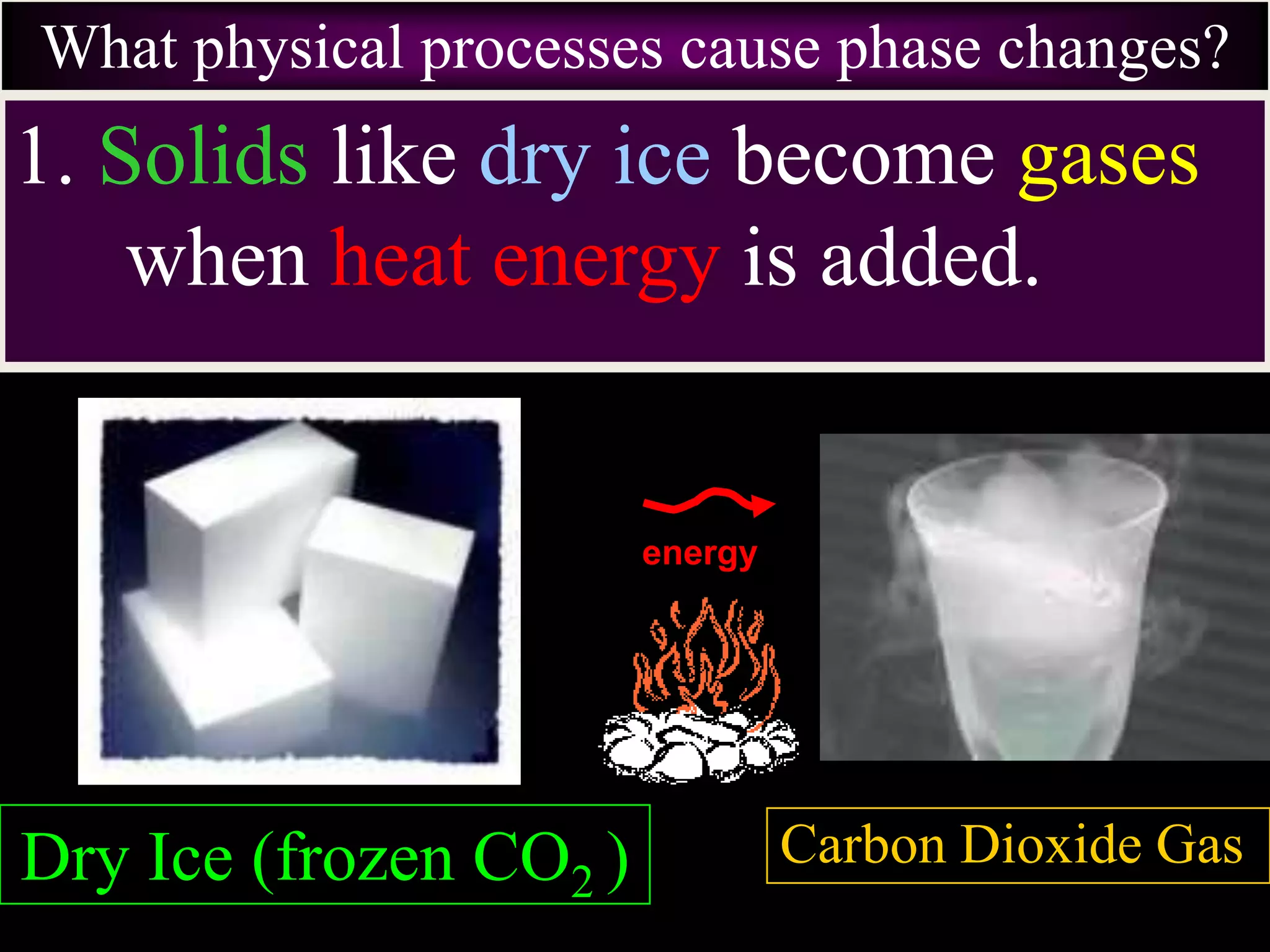 What physical processes cause phase changes?

1. Solids like dry ice become gases when heat energy is added.

energy

Dry Ice (frozen $CO_2$ )

Carbon Dioxide Gas